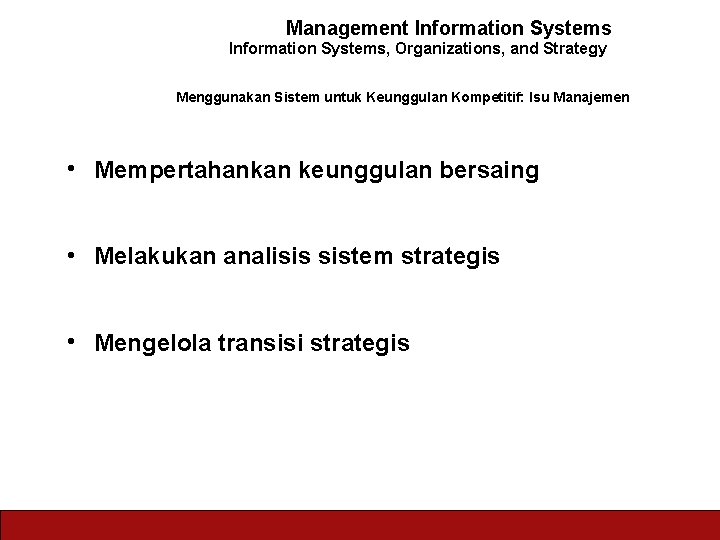 Management Information Systems
Information Systems, Organizations, and Strategy

Menggunakan Sistem untuk Keunggulan Kompetitif: Isu Manajemen

• Mempertahankan keunggulan bersaing

• Melakukan analisis sistem strategis

• Mengelola transisi strategis